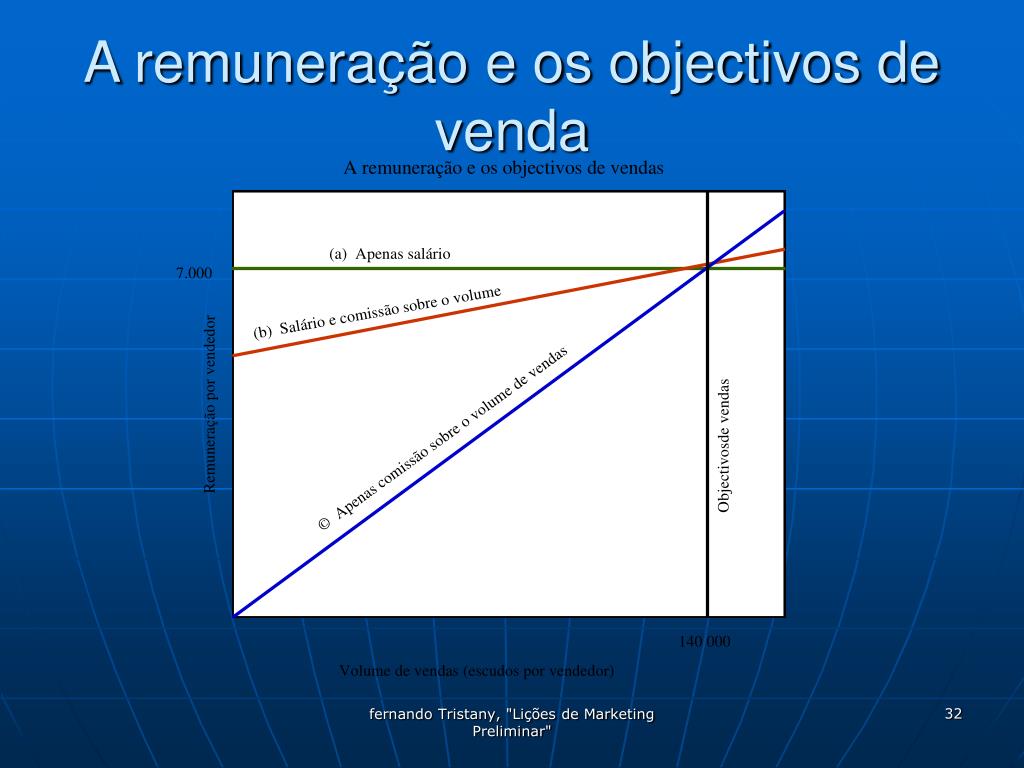 A remuneração e os objectivos de venda

A remuneração e os objectivos de vendas

(a) Apenas salário

7.000

(b) Salário e comissão sobre o volume

Remuneração por vendedor

© Apenas comissão sobre o volume de vendas

Objectivosde vendas

140.000

Volume de vendas (escudos por vendedor)

fernando Tristany, "Lições de Marketing Preliminar"

32